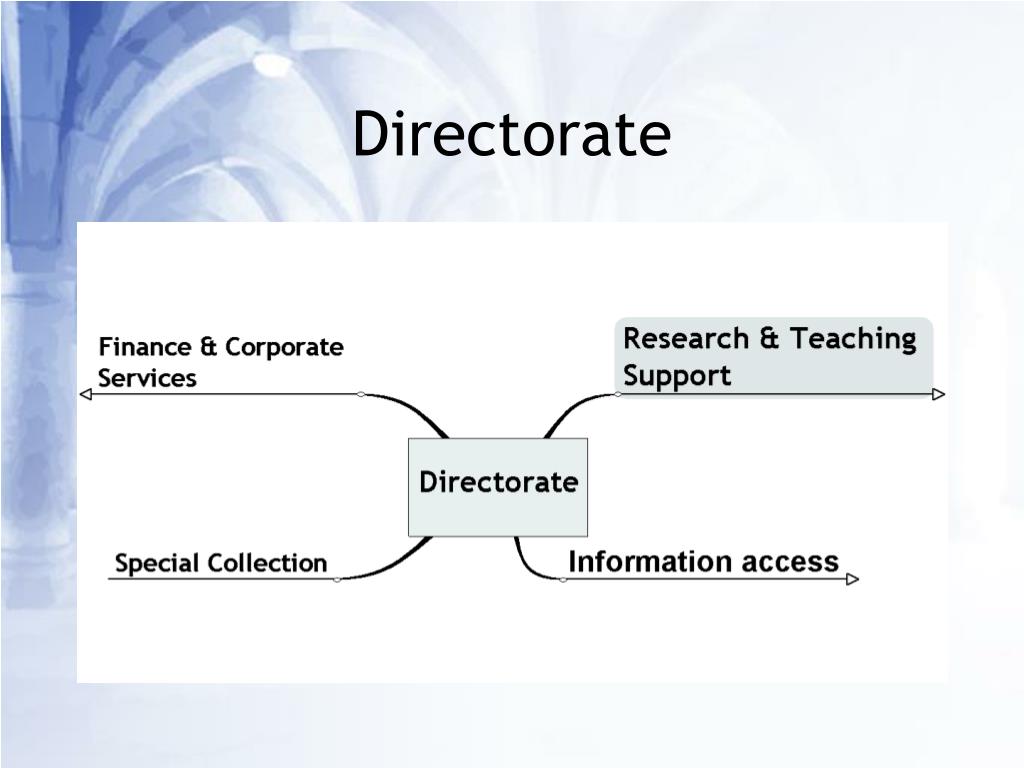 Directorate

Finance & Corporate Services

Research & Teaching Support

Directorate

Special Collection

Information access